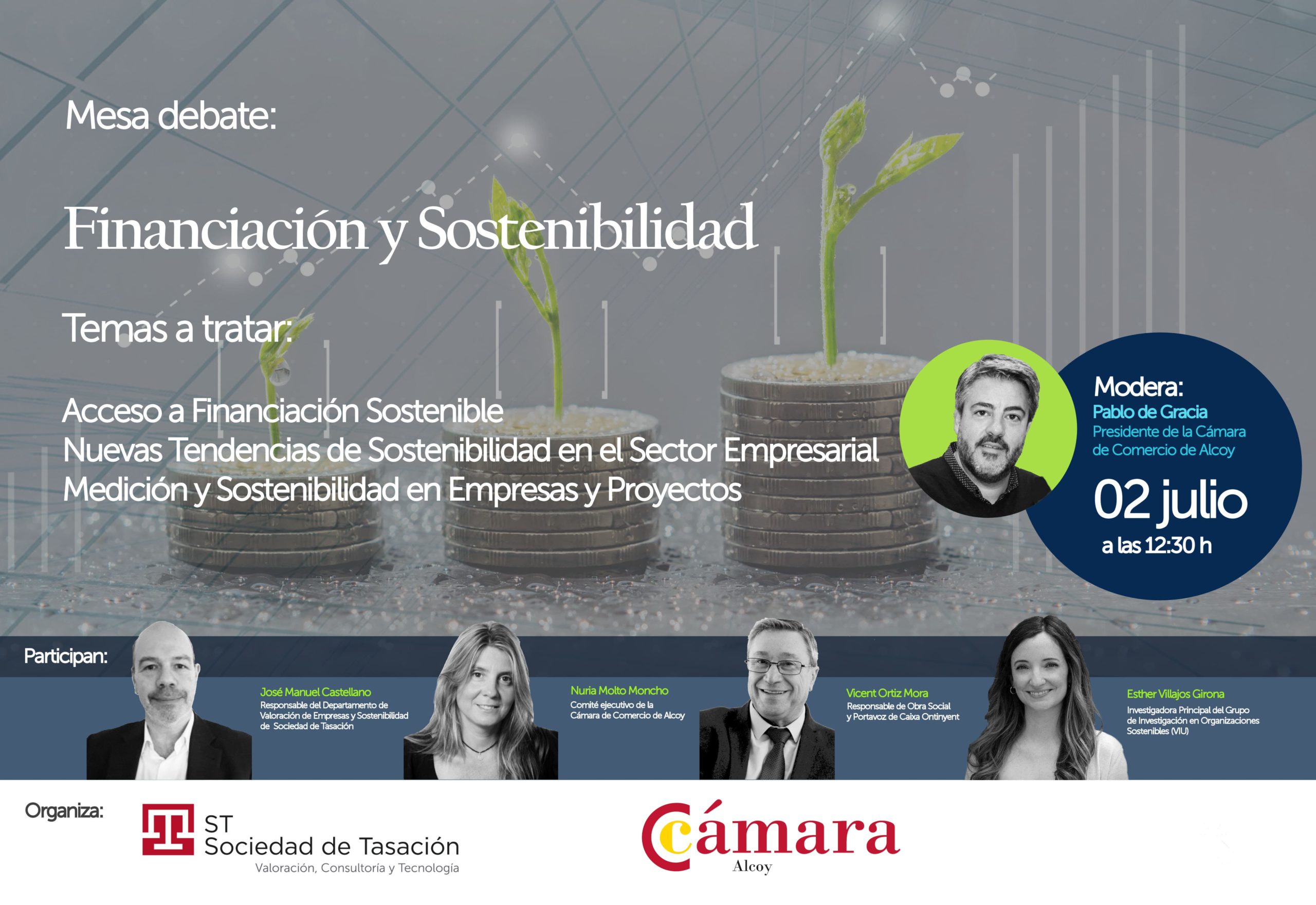 Mesa debate:

Financiación y Sostenibilidad

Temas a tratar:

Acceso a Financiación Sostenible
Nuevas Tendencias de Sostenibilidad en el Sector Empresarial
Medición y Sostenibilidad en Empresas y Proyectos

Modera:
Pablo de Gracia
Presidente de la Cámara de Comercio de Alcoy

02 julio
a las 12:30 h

Participan:

José Manuel Castellano
Responsable del Departamento de Valoración de Empresas y Sostenibilidad de Sociedad de Tasación

Nuria Molto Moncho
Comité ejecutivo de la Cámara de Comercio de Alcoy

Vicent Ortiz Mora
Responsable de Obra Social y Portavoz de Caixa Ontinyent

Esther Villajos Girona
Investigadora Principal del Grupo de Investigación en Organizaciones Sostenibles (VIU)

Organiza:

ST
Sociedad de Tasación
Valoración, Consultoría y Tecnología

Cámara
Alcoy